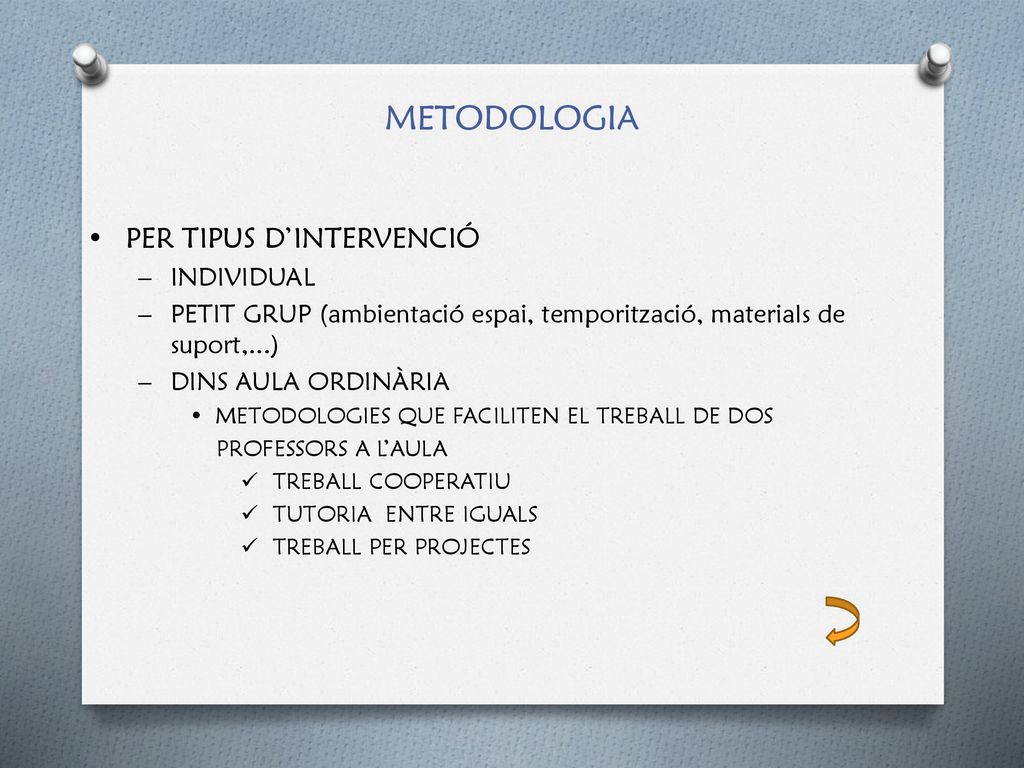 METODOLOGIA

• PER TIPUS D'INTERVENCIÓ
– INDIVIDUAL
– PETIT GRUP (ambientació espai, temporització, materials de suport,...)
– DINS AULA ORDINÀRIA
• METODOLOGIES QUE FACILITEN EL TREBALL DE DOS PROFESSORS A L'AULA
✓ TREBALL COOPERATIU
✓ TUTORIA ENTRE IGUALS
✓ TREBALL PER PROJECTES